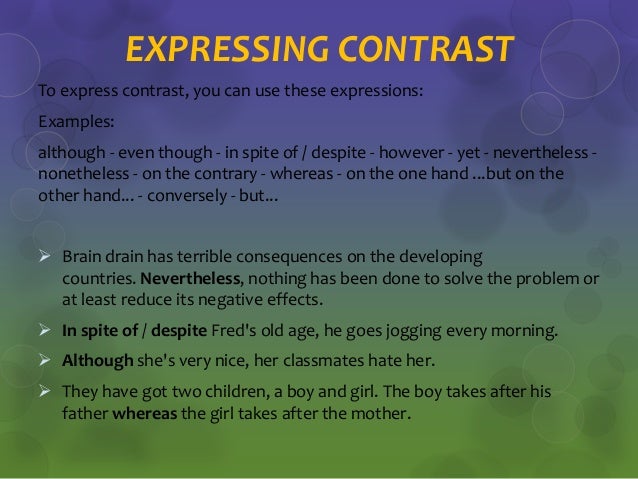 EXPRESSING CONTRAST

To express contrast, you can use these expressions:

Examples:

although - even though - in spite of / despite - however - yet - nevertheless - nonetheless - on the contrary - whereas - on the one hand ...but on the other hand... - conversely - but...

➢ Brain drain has terrible consequences on the developing countries. Nevertheless, nothing has been done to solve the problem or at least reduce its negative effects.

➢ In spite of / despite Fred's old age, he goes jogging every morning.

➢ Although she's very nice, her classmates hate her.

➢ They have got two children, a boy and girl. The boy takes after his father whereas the girl takes after the mother.